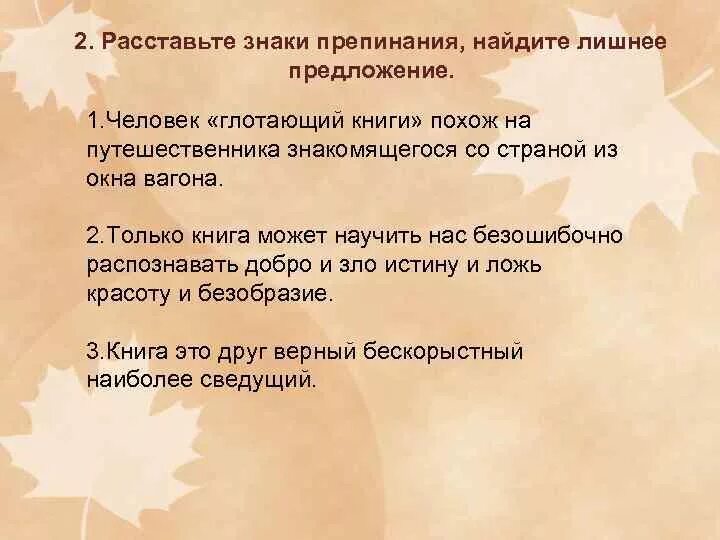 2. Расставьте знаки препинания, найдите лишнее предложение.

1.Человек «глотающий книги» похож на путешественника знакомящегося со страной из окна вагона.

2.Только книга может научить нас безошибочно распознавать добро и зло истину и ложь красоту и безобразие.

3.Книга это друг верный бескорыстный наиболее сведущий.